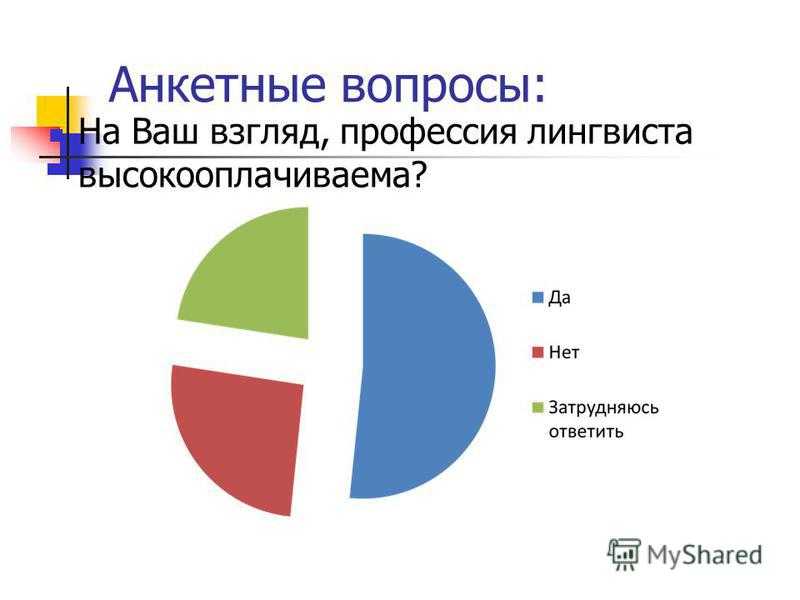 Анкетные вопросы:
На Ваш взгляд, профессия лингвиста высокооплачиваема?

Да

Нет

Затрудняюсь ответить

MyShared